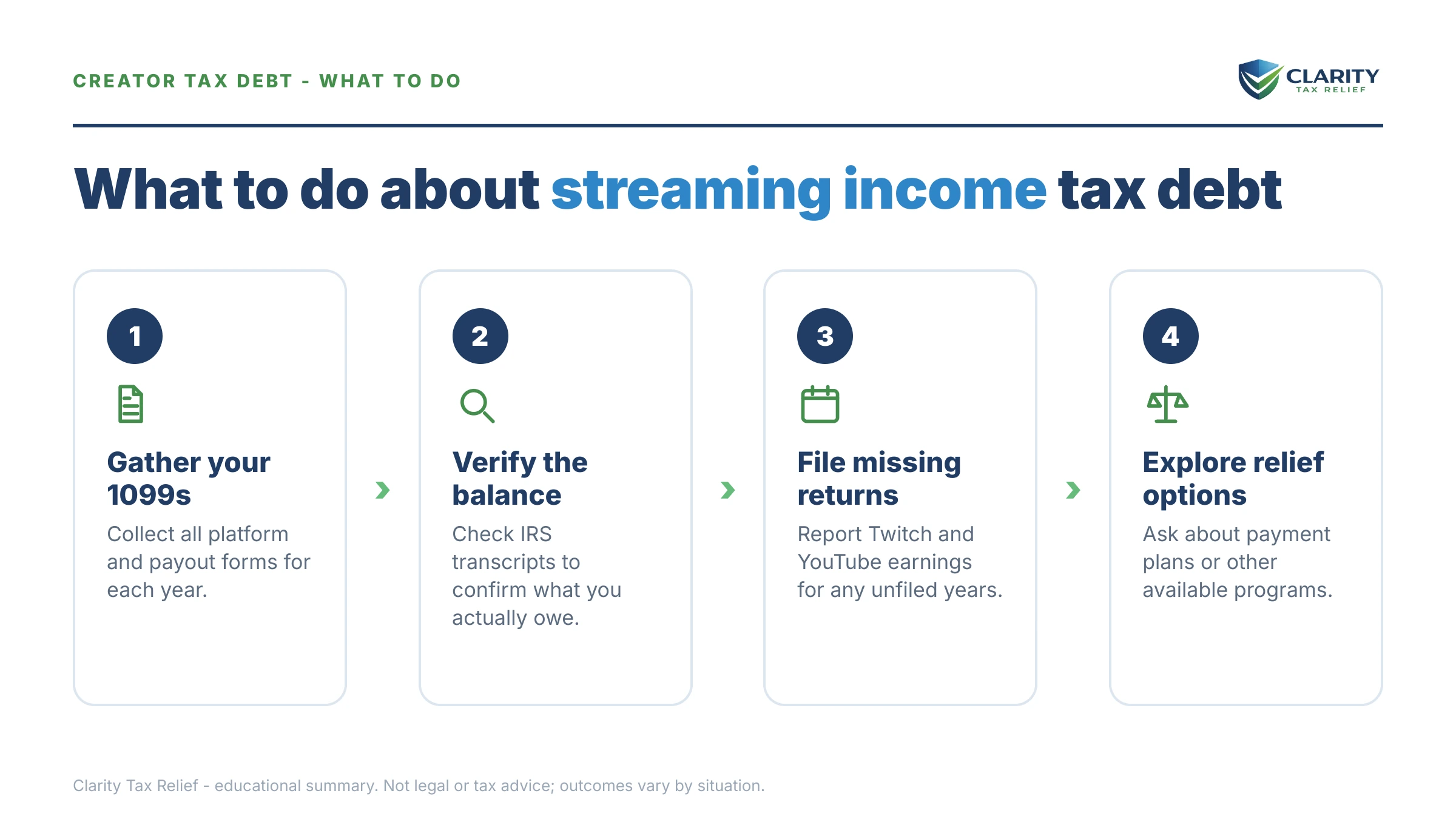 CREATOR TAX DEBT - WHAT TO DO

CLARITY
TAX RELIEF

What to do about streaming income tax debt

1

Gather your 1099s

Collect all platform and payout forms for each year.

2

Verify the balance

Check IRS transcripts to confirm what you actually owe.

3

File missing returns

Report Twitch and YouTube earnings for any unfiled years.

4

Explore relief options

Ask about payment plans or other available programs.

Clarity Tax Relief - educational summary. Not legal or tax advice; outcomes vary by situation.